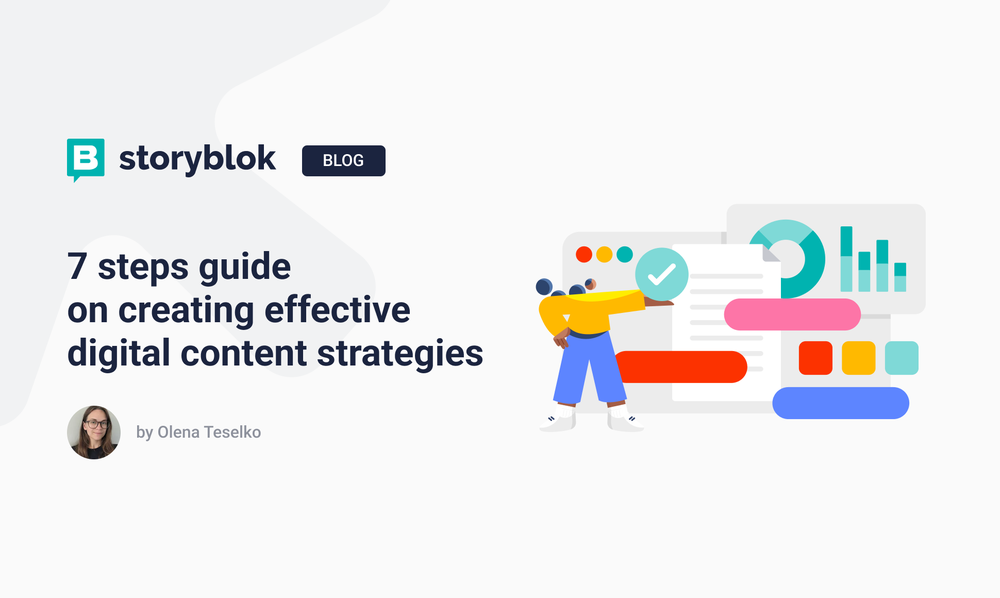 storyblok BLOG

7 steps guide on creating effective digital content strategies

by Olena Teselko